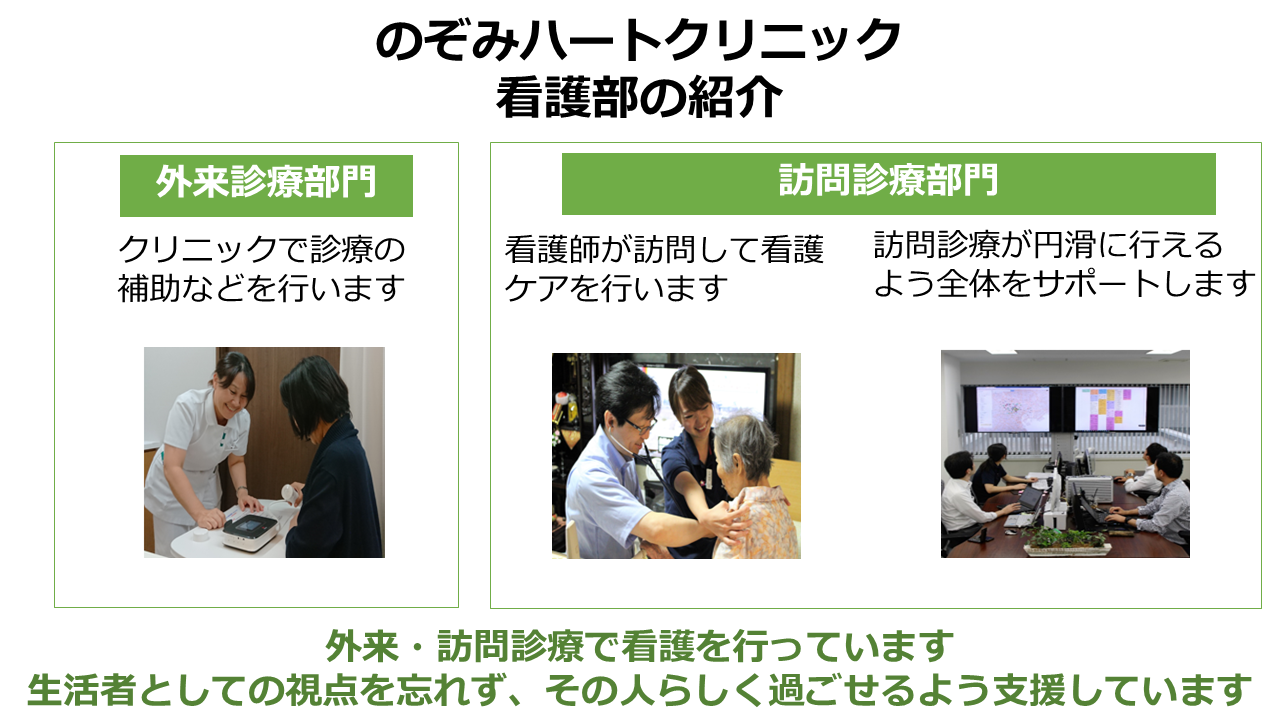 のぞみハートクリニック
看護部の紹介

外来診療部門

クリニックで診療の補助などを行います

訪問診療部門

看護師が訪問して看護ケアを行います

訪問診療が円滑に行えるよう全体をサポートします

外来・訪問診療で看護を行っています
生活者としての視点を忘れず、その人らしく過ごせるよう支援しています